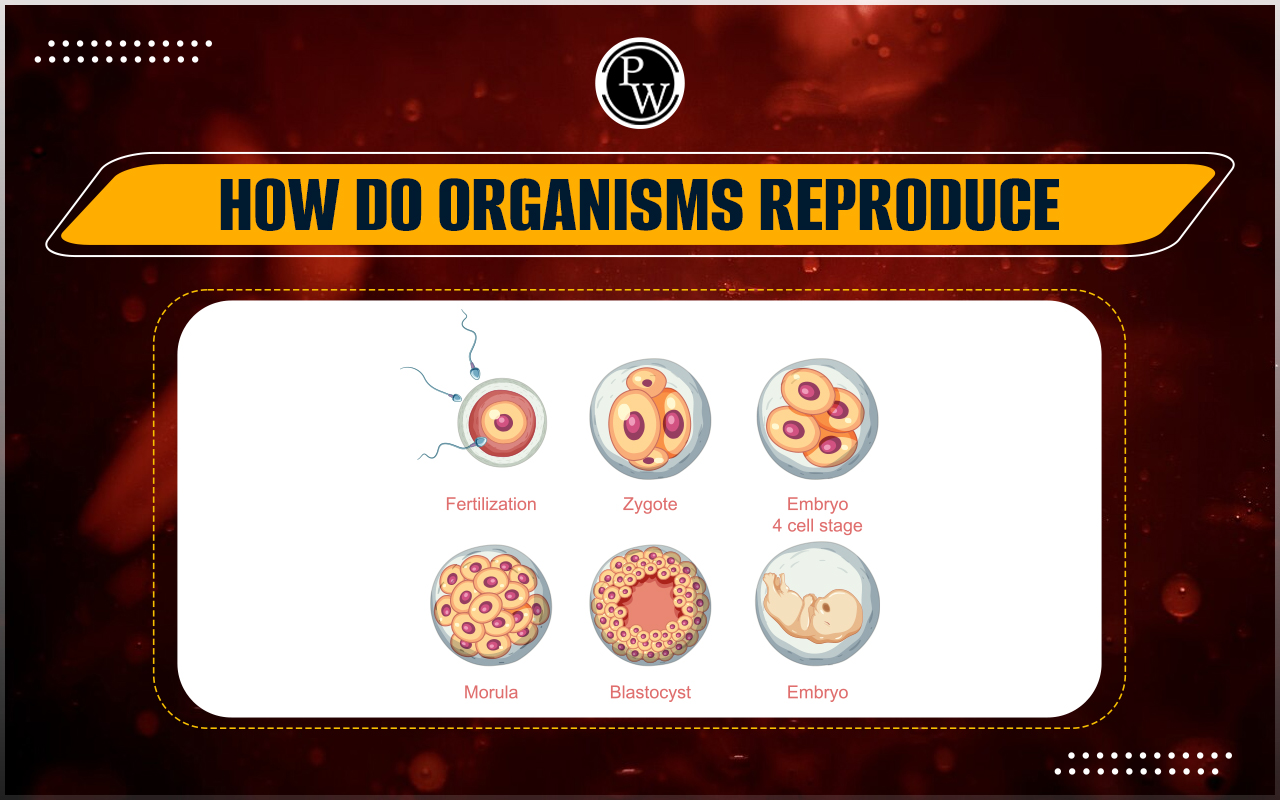 PW

HOW DO ORGANISMS REPRODUCE

Fertilization

Zygote

Embryo
4 cell stage

Morula

Blastocyst

Embryo